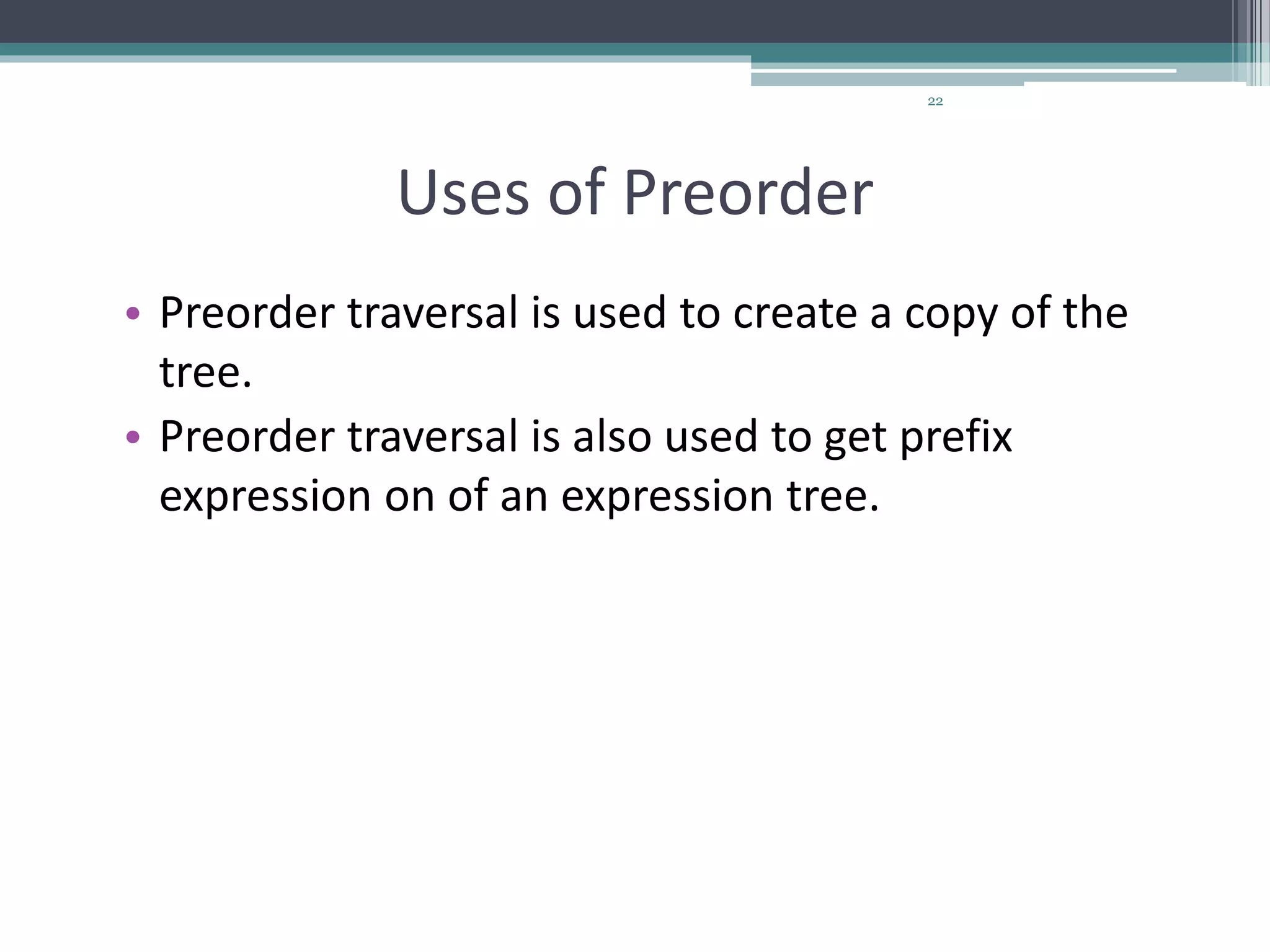 22

Uses of Preorder

• Preorder traversal is used to create a copy of the tree.
• Preorder traversal is also used to get prefix expression on of an expression tree.